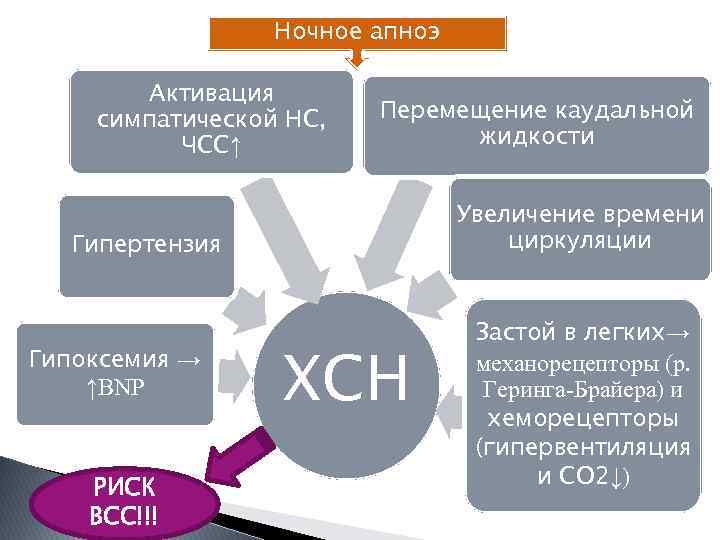 Ночное апноэ

Активация симпатической НС, ЧСС↑

Перемещение каудальной жидкости

Гипертензия

Увеличение времени циркуляции

Гипоксемия → ↑BNP

ХСН

Застой в легких→ механорецепторы (р. Геринга-Брайера) и хеморецепторы (гипервентиляция и СО2↓)

РИСК ВСС!!!